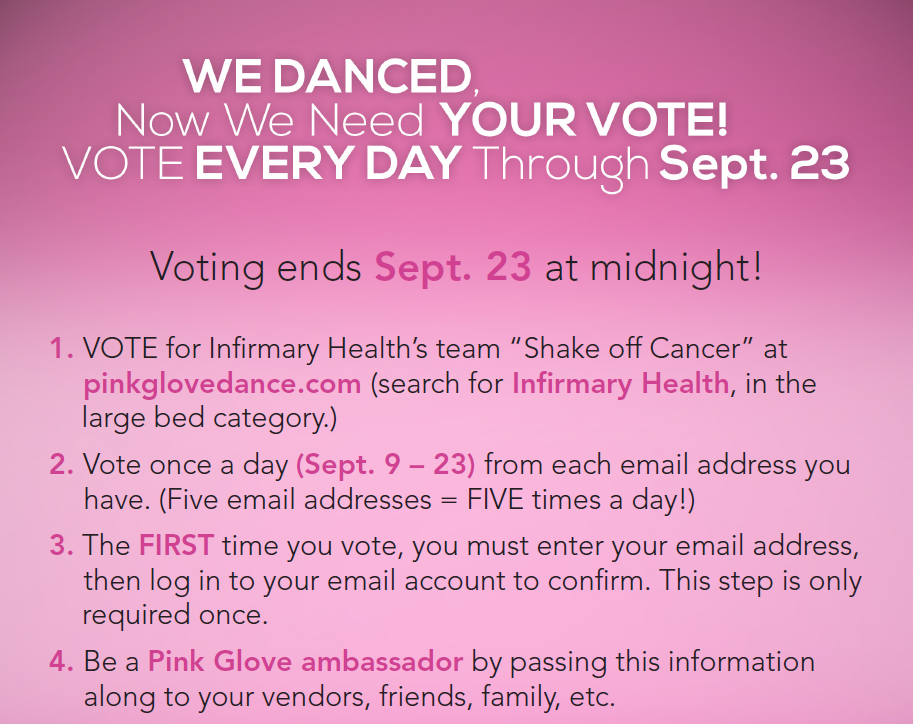 WE DANCED,
Now We Need YOUR VOTE!
VOTE EVERY DAY Through Sept. 23

Voting ends Sept. 23 at midnight!

1. VOTE for Infirmary Health's team "Shake off Cancer" at pinkglovedance.com (search for Infirmary Health, in the large bed category.)

2. Vote once a day (Sept. 9 – 23) from each email address you have. (Five email addresses = FIVE times a day!)

3. The FIRST time you vote, you must enter your email address, then log in to your email account to confirm. This step is only required once.

4. Be a Pink Glove ambassador by passing this information along to your vendors, friends, family, etc.